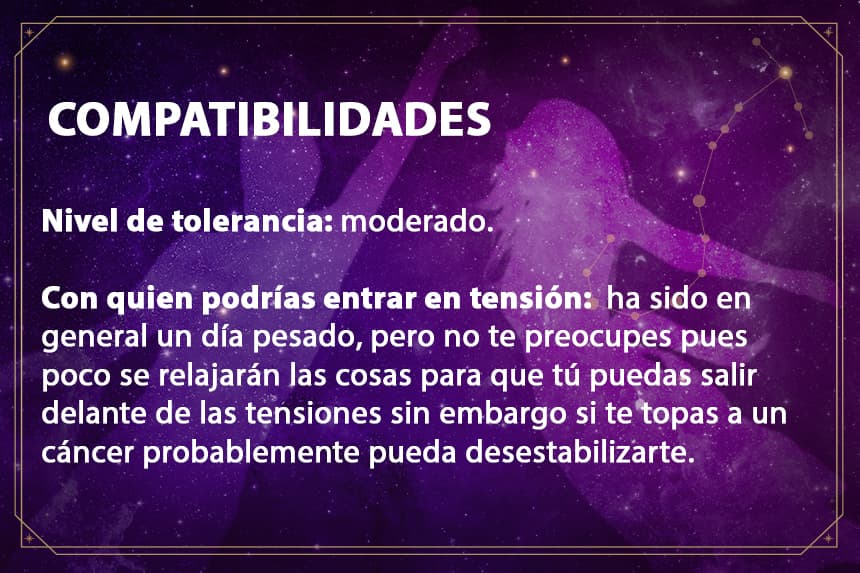 COMPATIBILIDADES

Nivel de tolerancia: moderado.

Con quien podrías entrar en tensión: ha sido en general un día pesado, pero no te preocupes pues poco se relajarán las cosas para que tú puedas salir delante de las tensiones sin embargo si te topas a un cáncer probablemente pueda desestabilizarte.